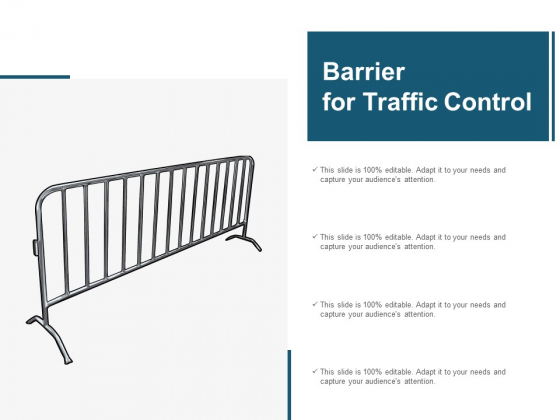 Barrier
for Traffic Control

✓ This slide is 100% editable. Adapt it to your needs and capture your audience's attention.

✓ This slide is 100% editable. Adapt it to your needs and capture your audience's attention.

✓ This slide is 100% editable. Adapt it to your needs and capture your audience's attention.

✓ This slide is 100% editable. Adapt it to your needs and capture your audience's attention.